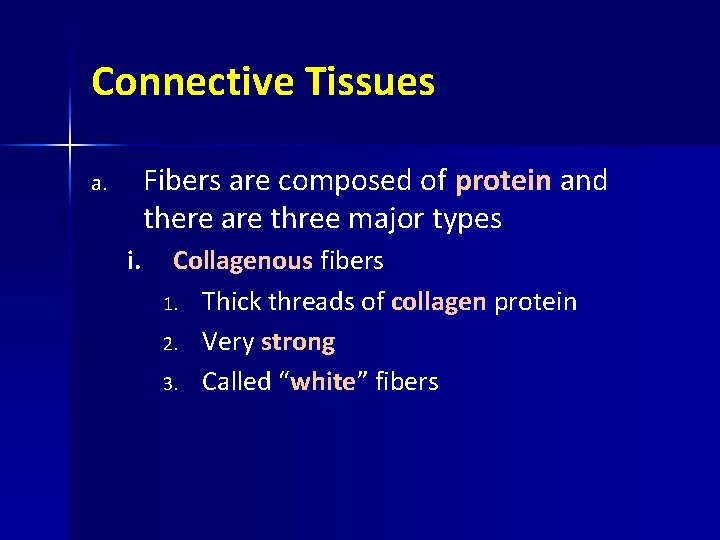 Connective Tissues

a. Fibers are composed of protein and there are three major types

i. Collagenous fibers

1. Thick threads of collagen protein

2. Very strong

3. Called “white” fibers